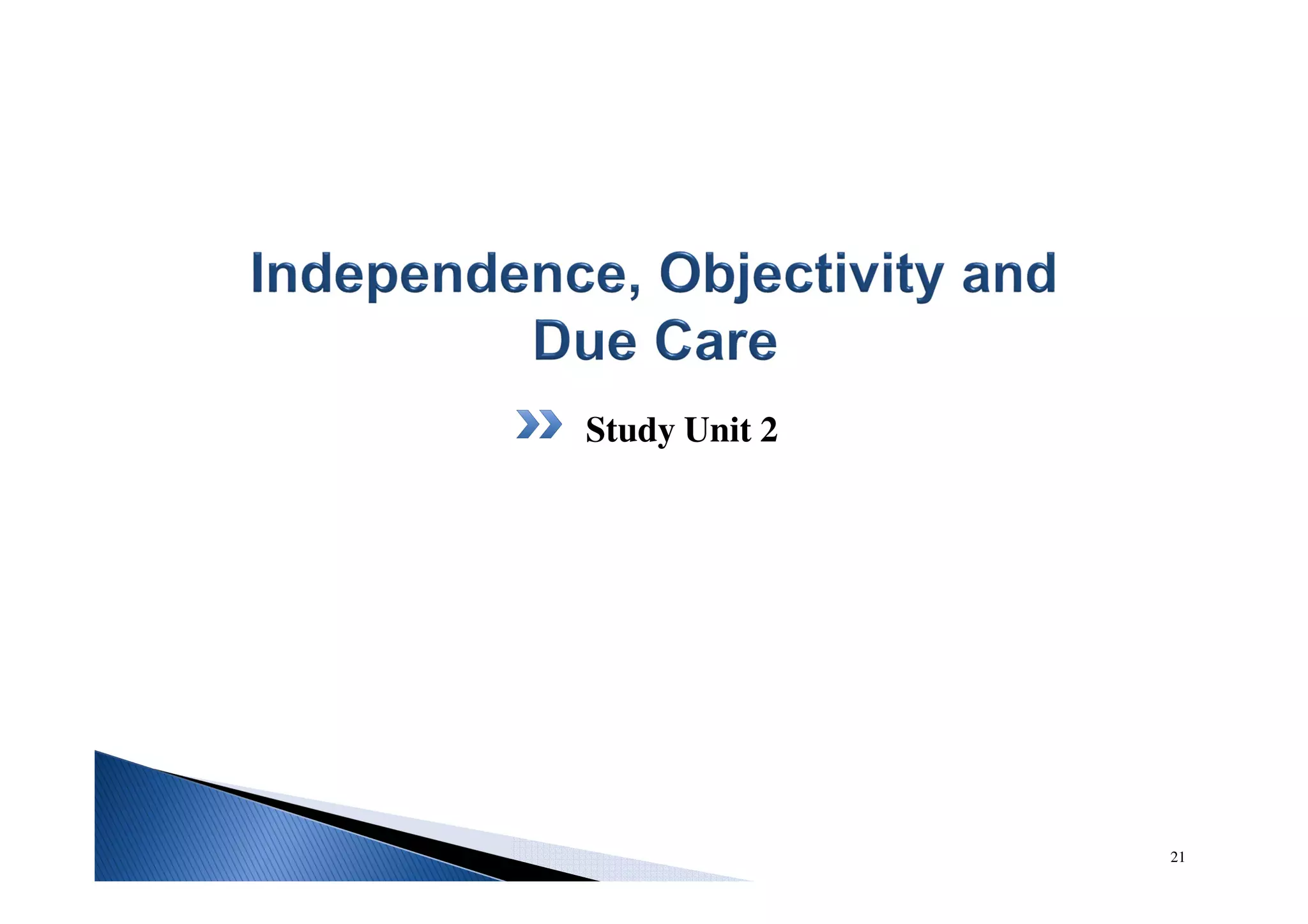 Independence, Objectivity and Due Care

Study Unit 2

21